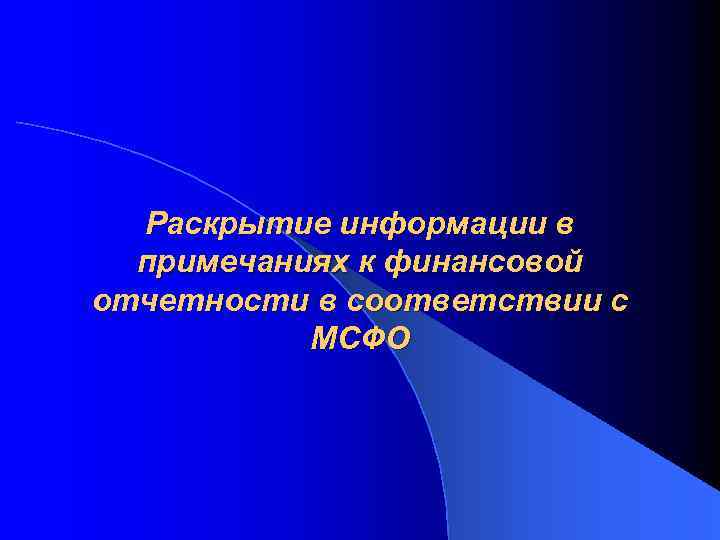 Раскрытие информации в примечаниях к финансовой отчетности в соответствии с МСФО